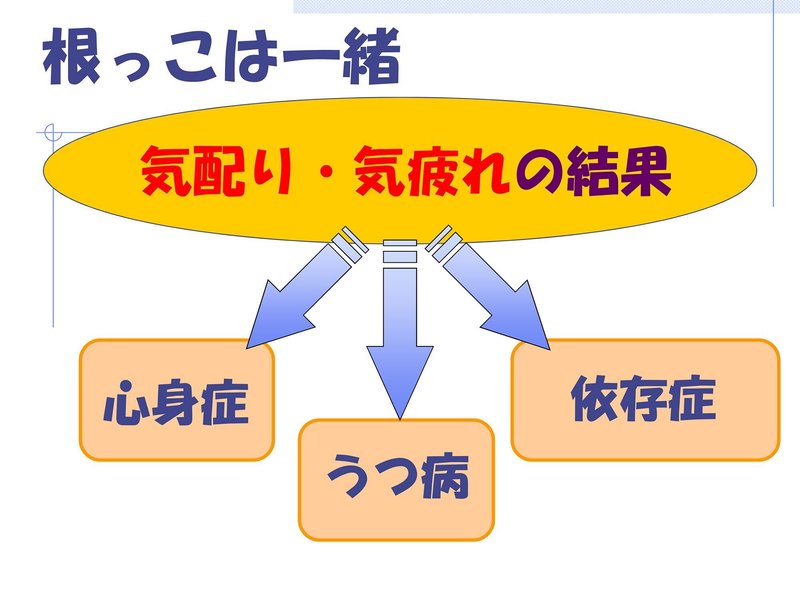 根っこは一緒

気配り・気疲れの結果

心身症

うつ病

依存症